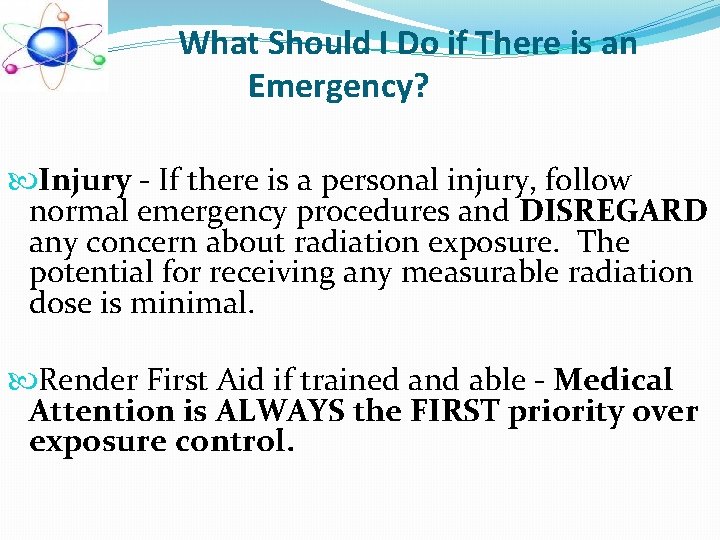 What Should I Do if There is an Emergency?

Injury - If there is a personal injury, follow normal emergency procedures and DISREGARD any concern about radiation exposure. The potential for receiving any measurable radiation dose is minimal.

Render First Aid if trained and able - Medical Attention is ALWAYS the FIRST priority over exposure control.